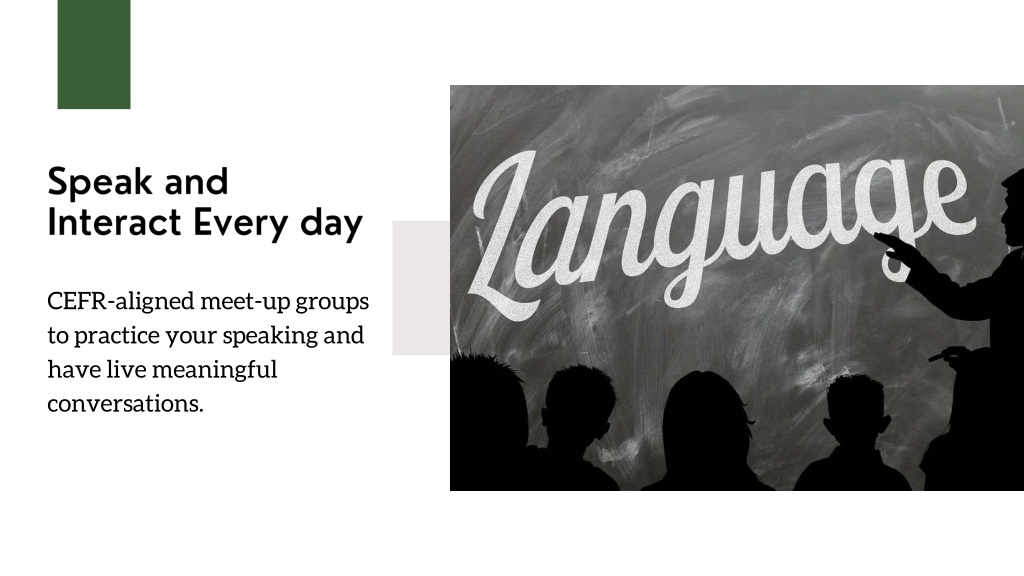 Speak and Interact Every day

CEFR-aligned meet-up groups to practice your speaking and have live meaningful conversations.

Language